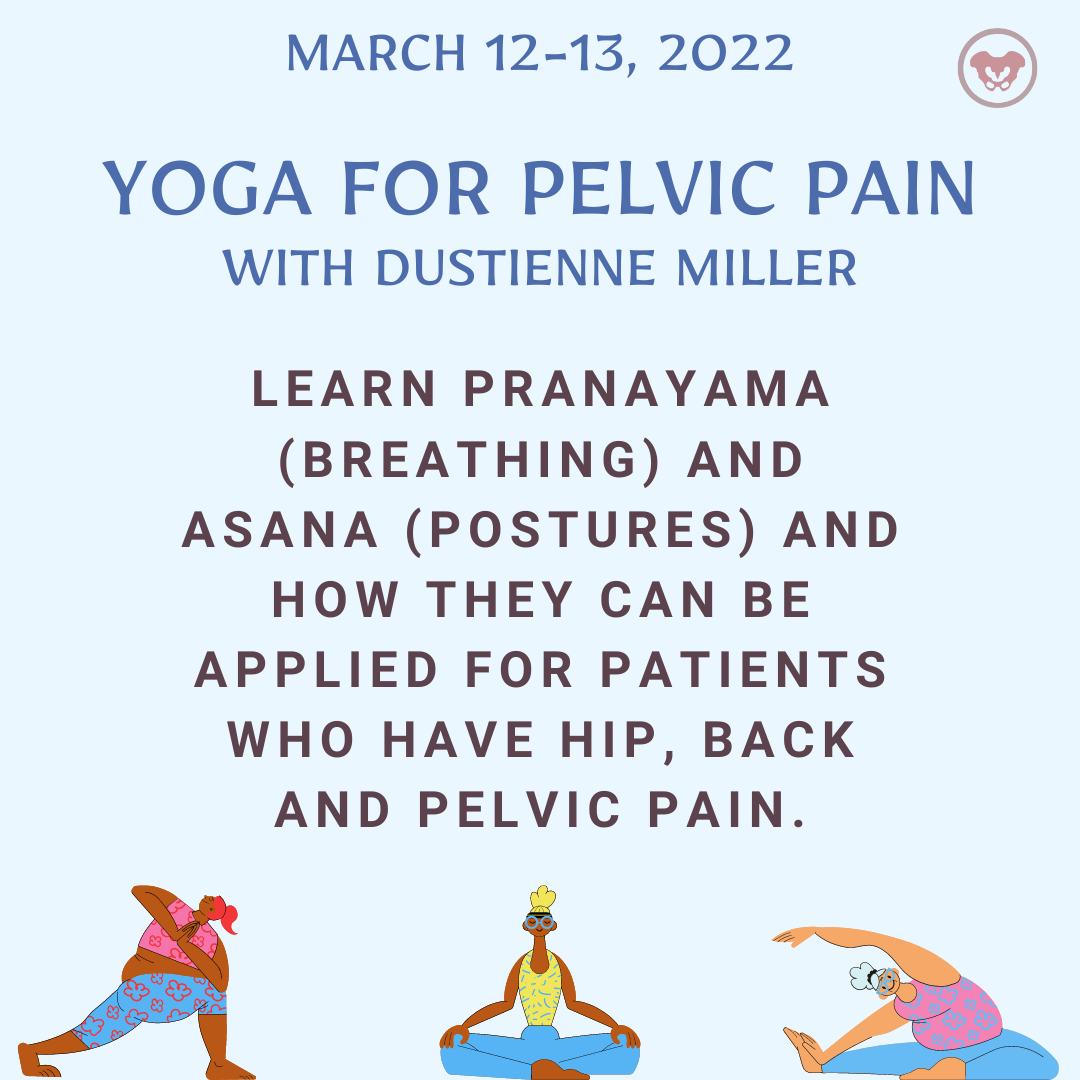 MARCH 12-13, 2022

YOGA FOR PELVIC PAIN
WITH DUSTIENNE MILLER

LEARN PRANAYAMA (BREATHING) AND ASANA (POSTURES) AND HOW THEY CAN BE APPLIED FOR PATIENTS WHO HAVE HIP, BACK AND PELVIC PAIN.